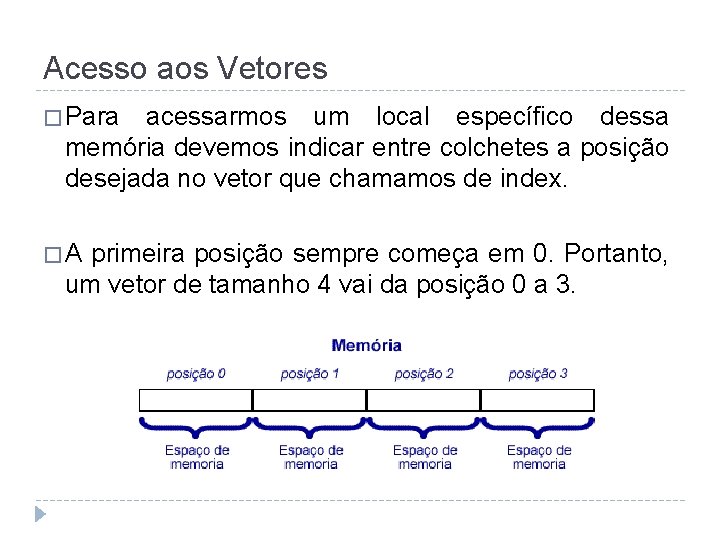 Acesso aos Vetores

□ Para acessarmos um local específico dessa memória devemos indicar entre colchetes a posição desejada no vetor que chamamos de index.

□ A primeira posição sempre começa em 0. Portanto, um vetor de tamanho 4 vai da posição 0 a 3.

Memória

posição 0 posição 1 posição 2 posição 3

Espaço de memoria Espaço de memoria Espaço de memoria Espaço de memoria